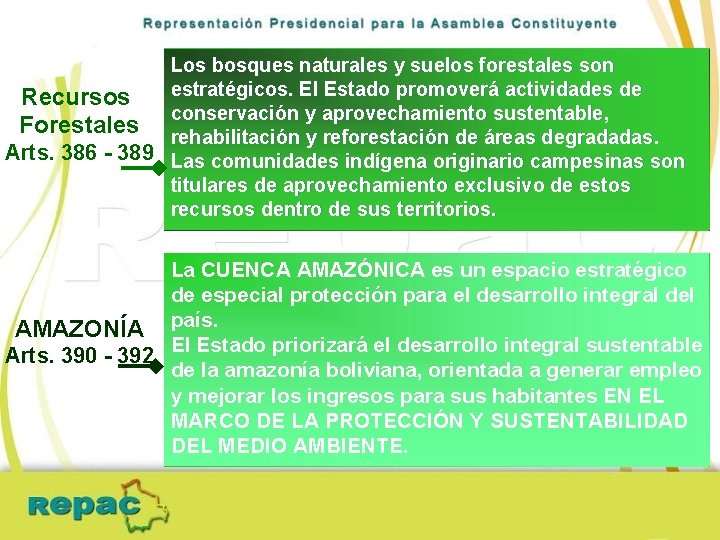 Representación Presidencial para la Asamblea Constituyente

Recursos Forestales
Arts. 386 - 389

Los bosques naturales y suelos forestales son estratégicos. El Estado promoverá actividades de conservación y aprovechamiento sustentable, rehabilitación y reforestación de áreas degradadas. Las comunidades indígena originario campesinas son titulares de aprovechamiento exclusivo de estos recursos dentro de sus territorios.

AMAZONÍA
Arts. 390 - 392

La CUENCA AMAZÓNICA es un espacio estratégico de especial protección para el desarrollo integral del país.
El Estado priorizará el desarrollo integral sustentable de la amazonía boliviana, orientada a generar empleo y mejorar los ingresos para sus habitantes EN EL MARCO DE LA PROTECCIÓN Y SUSTENTABILIDAD DEL MEDIO AMBIENTE.

repac